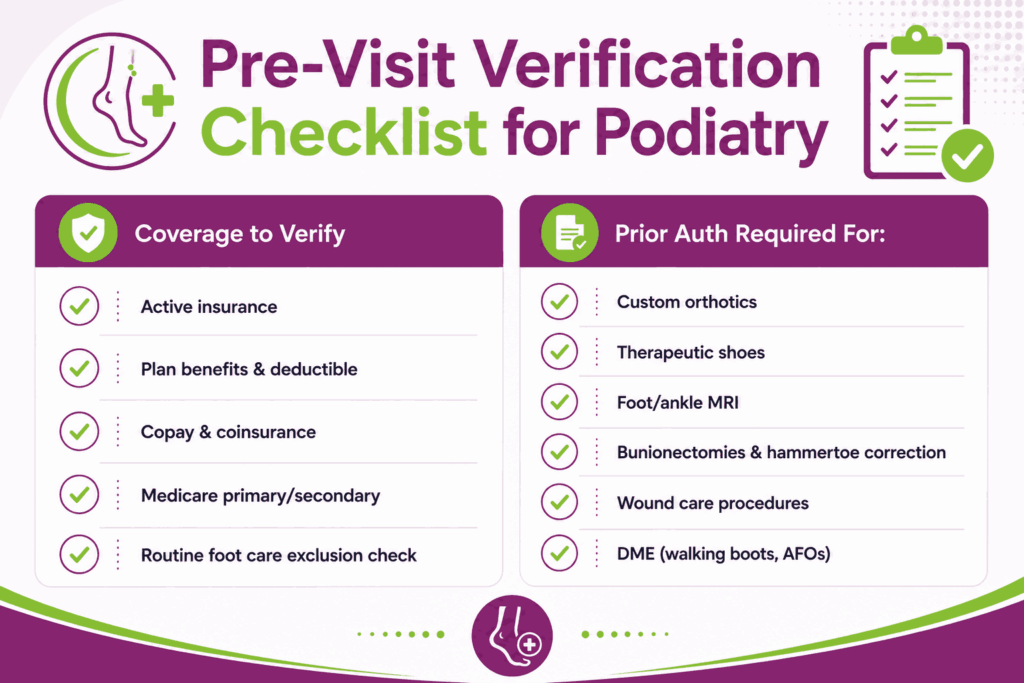 Pre-Visit Verification Checklist for Podiatry

Coverage to Verify

Active insurance

Plan benefits & deductible

Copay & coinsurance

Medicare primary/secondary

Routine foot care exclusion check

Prior Auth Required For:

Custom orthotics

Therapeutic shoes

Foot/ankle MRI

Bunionectomies & hammertoe correction

Wound care procedures

DME (walking boots, AFOs)